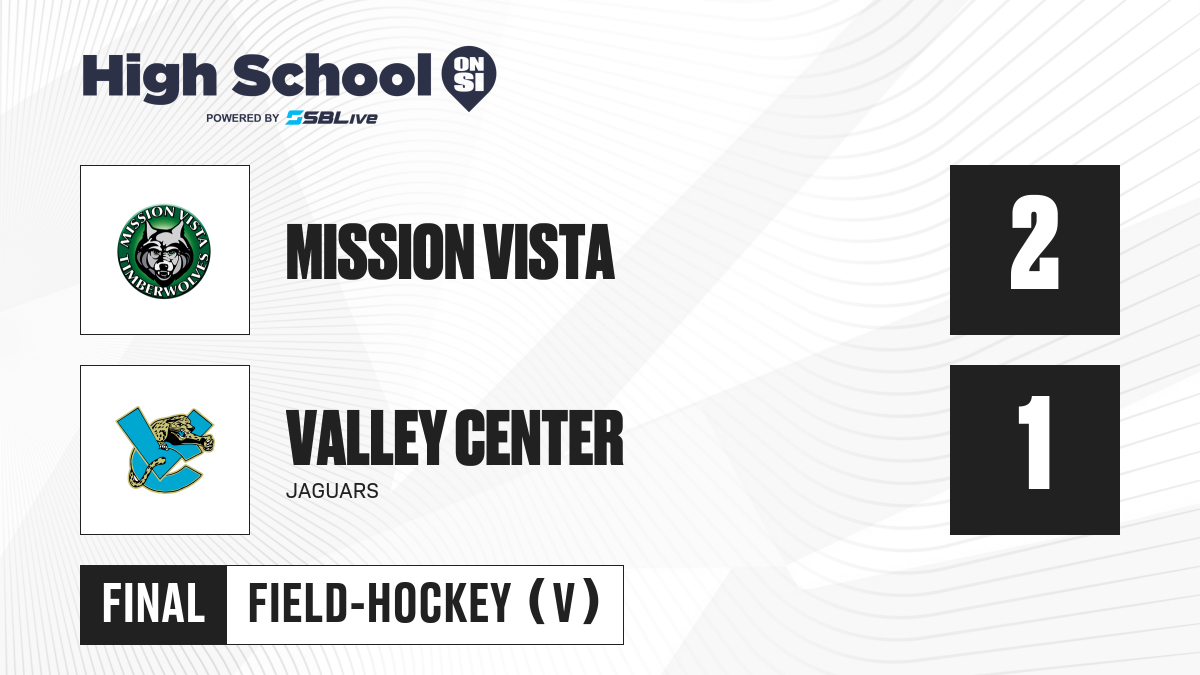 High School ON SI
POWERED BY SBLive

MISSION VISTA TIMBERWOLVES

MISSION VISTA

2

VALLEY CENTER
JAGUARS

1

FINAL FIELD-HOCKEY (V)